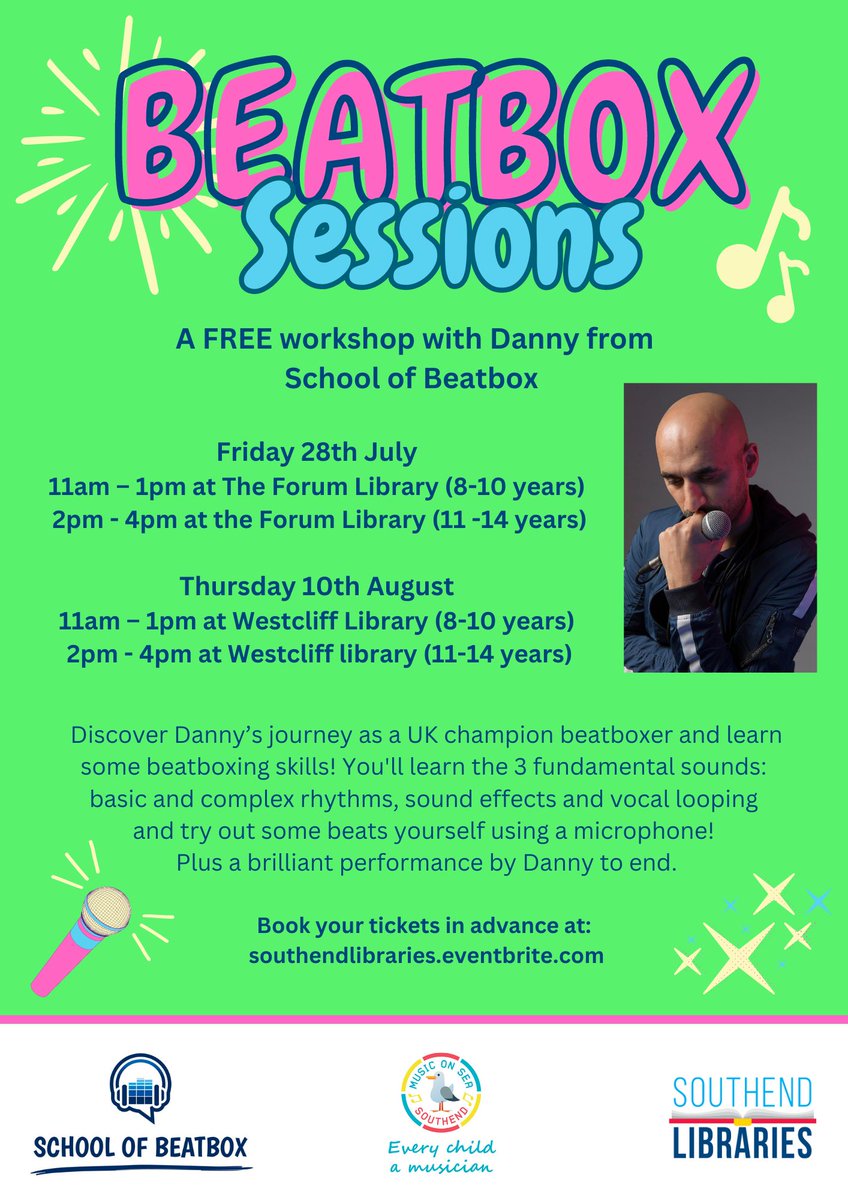 BEATBOX
Sessions

A FREE workshop with Danny from School of Beatbox

Friday 28th July
11am – 1pm at The Forum Library (8-10 years)
2pm - 4pm at the Forum Library (11 -14 years)

Thursday 10th August
11am – 1pm at Westcliff Library (8-10 years)
2pm - 4pm at Westcliff library (11-14 years)

Discover Danny's journey as a UK champion beatboxer and learn some beatboxing skills! You'll learn the 3 fundamental sounds: basic and complex rhythms, sound effects and vocal looping and try out some beats yourself using a microphone! Plus a brilliant performance by Danny to end.

Book your tickets in advance at:
southendlibraries.eventbrite.com

SCHOOL OF BEATBOX

MUSIC ON SEA
SOUTHEND
Every child a musician

SOUTHEND
LIBRARIES